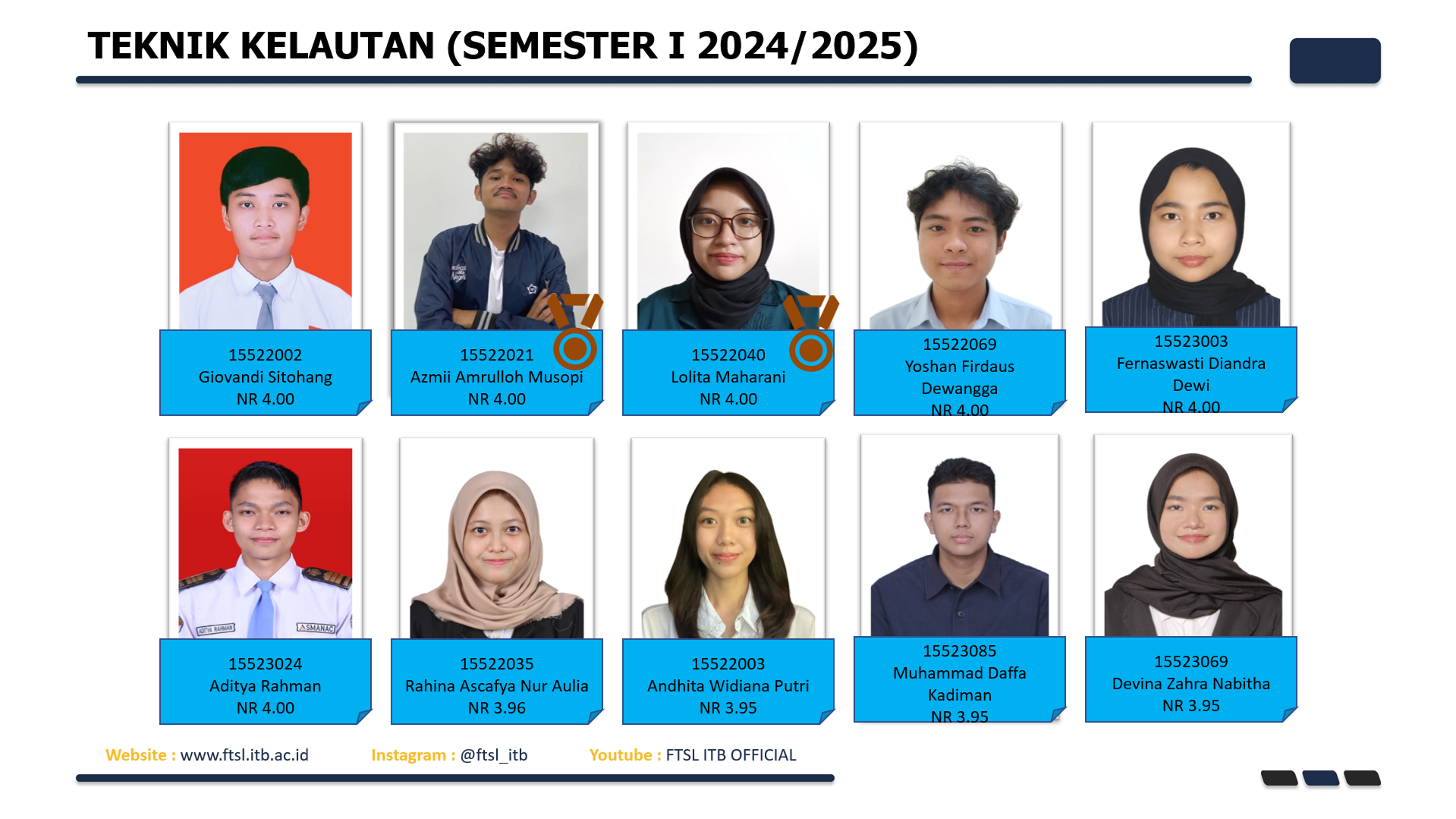 TEKNIK KELAUTAN (SEMESTER I 2024/2025)

15522002
Giovandi Sitohang
NR 4.00

15522021
Azmii Amrulloh Musopi
NR 4.00

15522040
Lolita Maharani
NR 4.00

15522069
Yoshan Firdaus Dewangga
NR 4.00

15523003
Fernaswasti Diandra Dewi
NR 4.00

ADITYA RAHMAN
SMANAC

15523024
Aditya Rahman
NR 4.00

15522035
Rahina Ascafya Nur Aulia
NR 3.96

15522003
Andhita Widiana Putri
NR 3.95

15523085
Muhammad Daffa Kadiman
NR 3.95

15523069
Devina Zahra Nabitha
NR 3.95

Website : www.ftsl.itb.ac.id Instagram : @ftsl_itb Youtube : FTSL ITB OFFICIAL